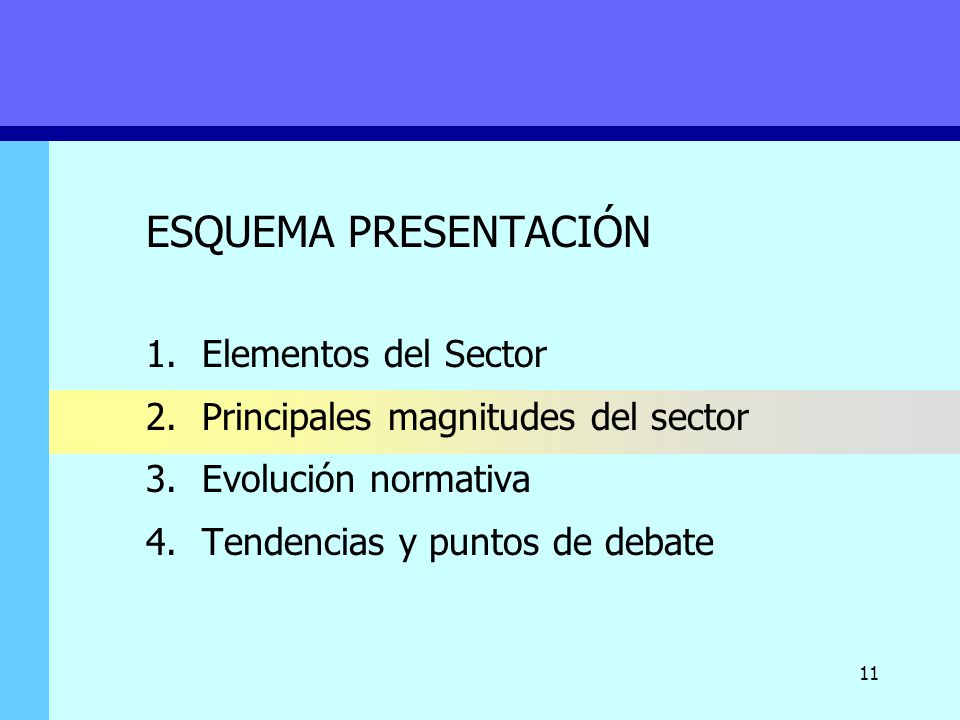 ESQUEMA PRESENTACIÓN

1. Elementos del Sector
2. Principales magnitudes del sector
3. Evolución normativa
4. Tendencias y puntos de debate

11